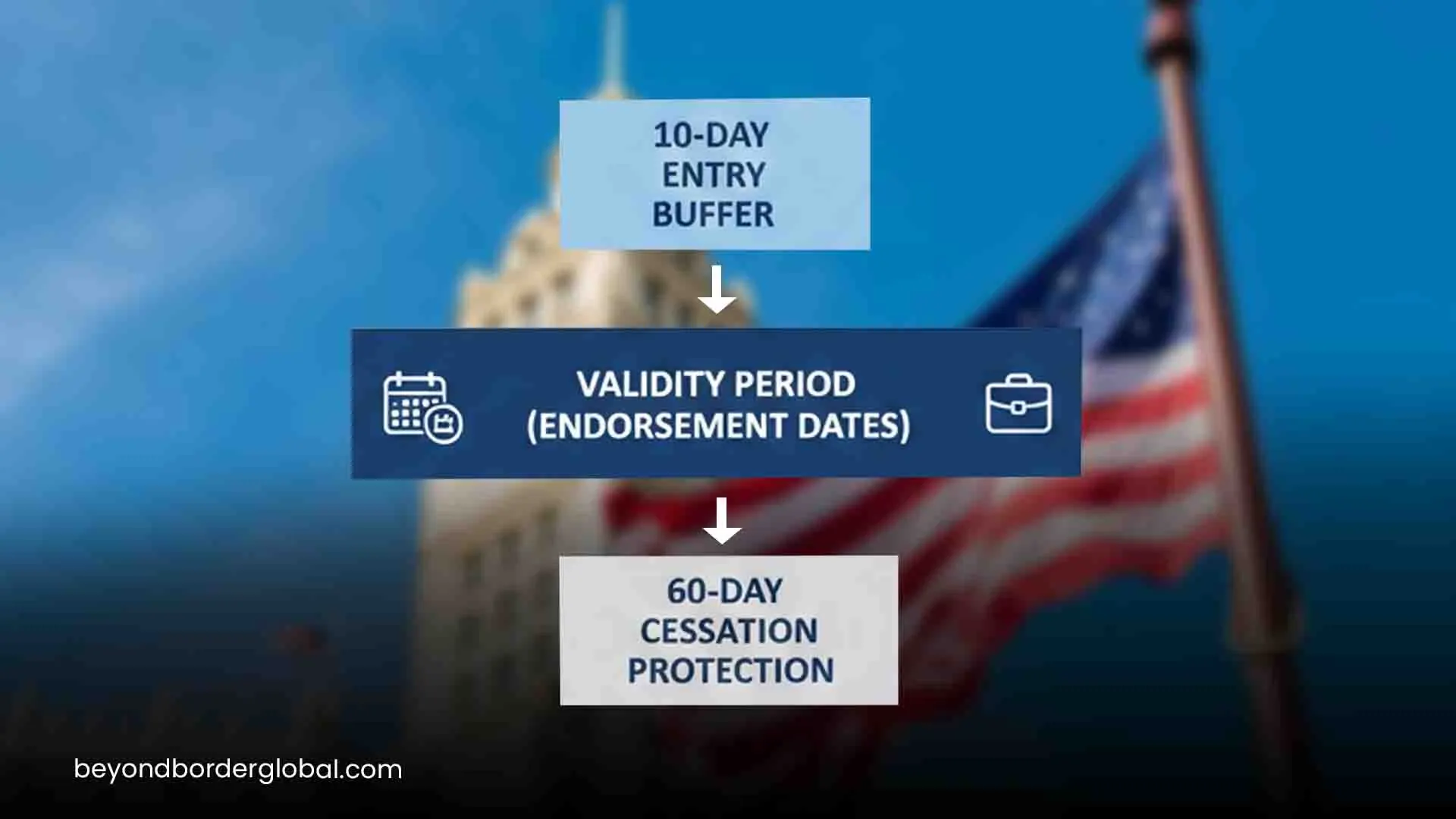 10-DAY ENTRY BUFFER

VALIDITY PERIOD (ENDORSEMENT DATES)

60-DAY CESSATION PROTECTION

beyondborderglobal.com